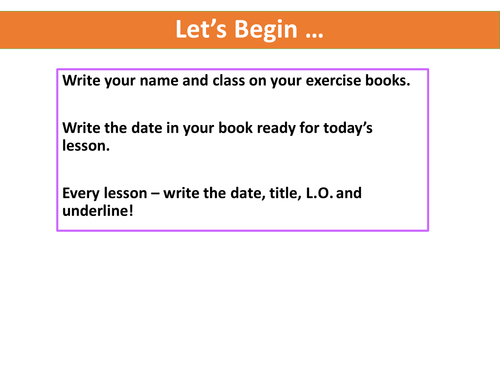 Let’s Begin …

Write your name and class on your exercise books.

Write the date in your book ready for today’s lesson.

Every lesson – write the date, title, L.O. and underline!